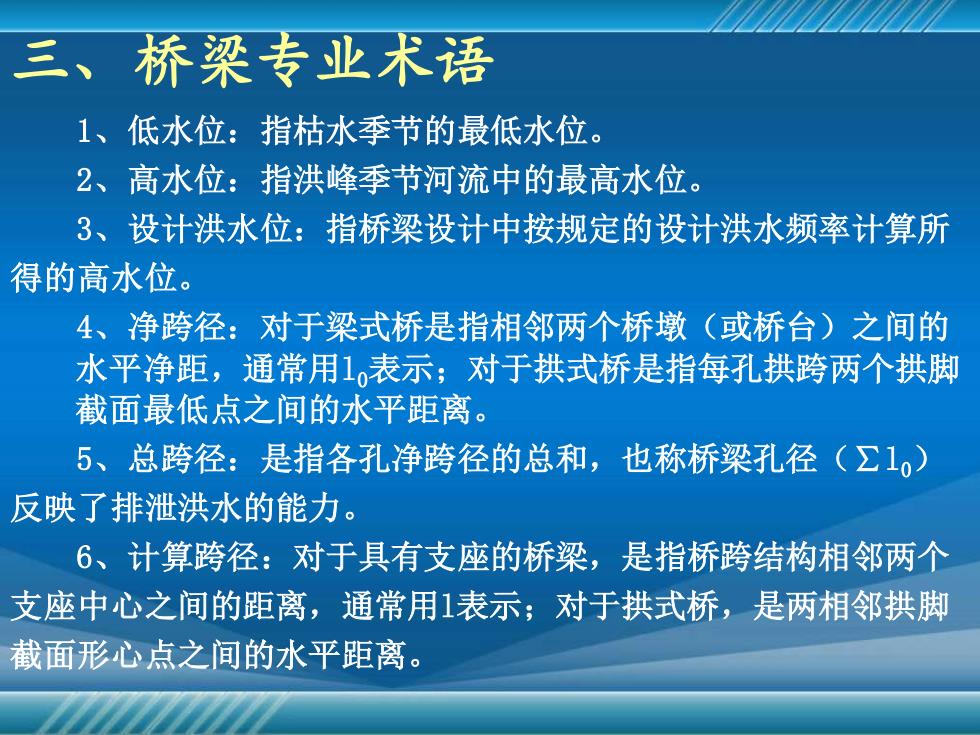 三、桥梁专业术语

1、低水位：指枯水季节的最低水位。

2、高水位：指洪峰季节河流中的最高水位。

3、设计洪水位：指桥梁设计中按规定的设计洪水频率计算所得的高水位。

4、净跨径：对于梁式桥是指相邻两个桥墩（或桥台）之间的水平净距，通常用$l_0$表示；对于拱式桥是指每孔拱跨两个拱脚截面最低点之间的水平距离。

5、总跨径：是指各孔净跨径的总和，也称桥梁孔径（$\sum l_0$）反映了排泄洪水的能力。

6、计算跨径：对于具有支座的桥梁，是指桥跨结构相邻两个支座中心之间的距离，通常用l表示；对于拱式桥，是两相邻拱脚截面形心点之间的水平距离。